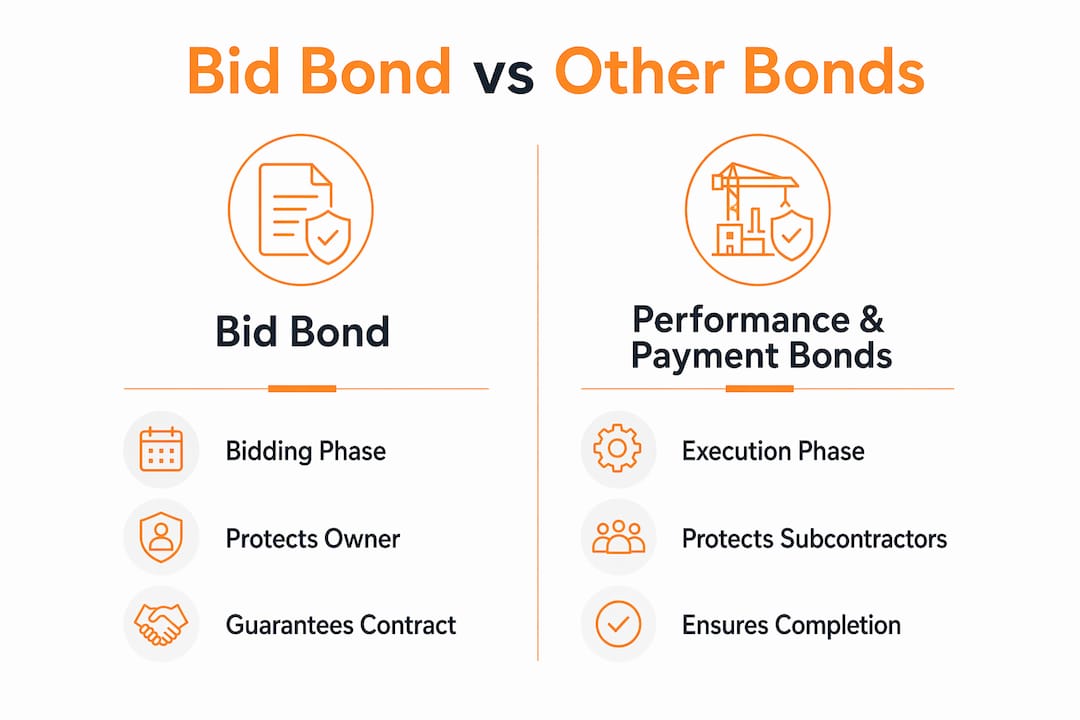 Bid Bond vs Other Bonds

Bid Bond

Bidding Phase

Protects Owner

Guarantees Contract

Performance & Payment Bonds

Execution Phase

Protects Subcontractors

Ensures Completion